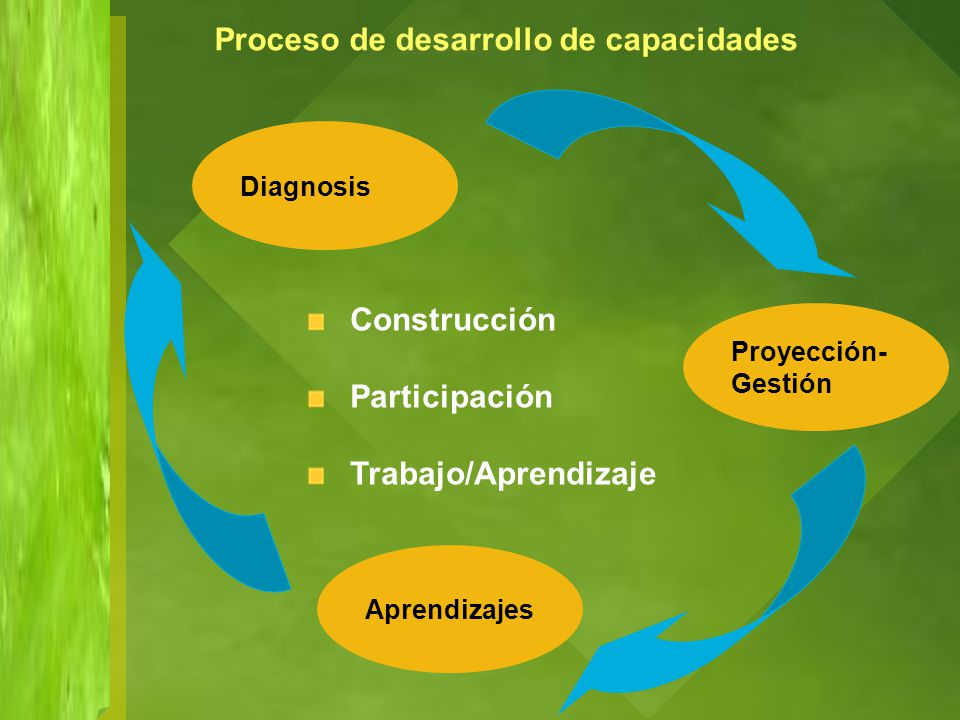 Proceso de desarrollo de capacidades

Diagnosis

Construcción

Participación

Trabajo/Aprendizaje

Proyección-Gestión

Aprendizajes